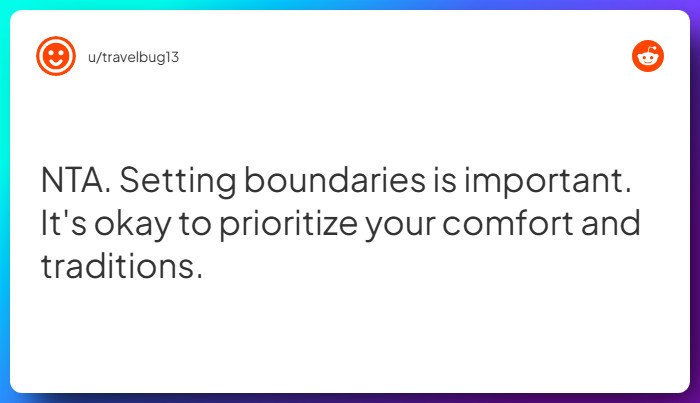 u/travelbug13

NTA. Setting boundaries is important. It's okay to prioritize your comfort and traditions.